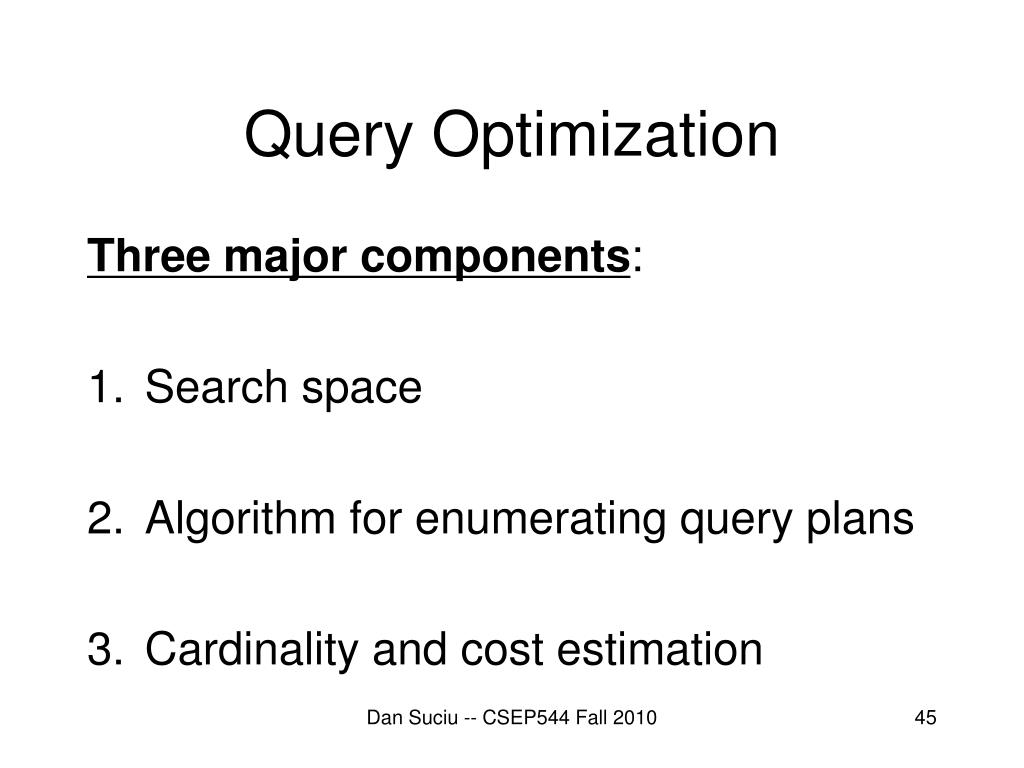 Query Optimization

Three major components:

1. Search space

2. Algorithm for enumerating query plans

3. Cardinality and cost estimation

Dan Suciu -- CSEP544 Fall 2010

45